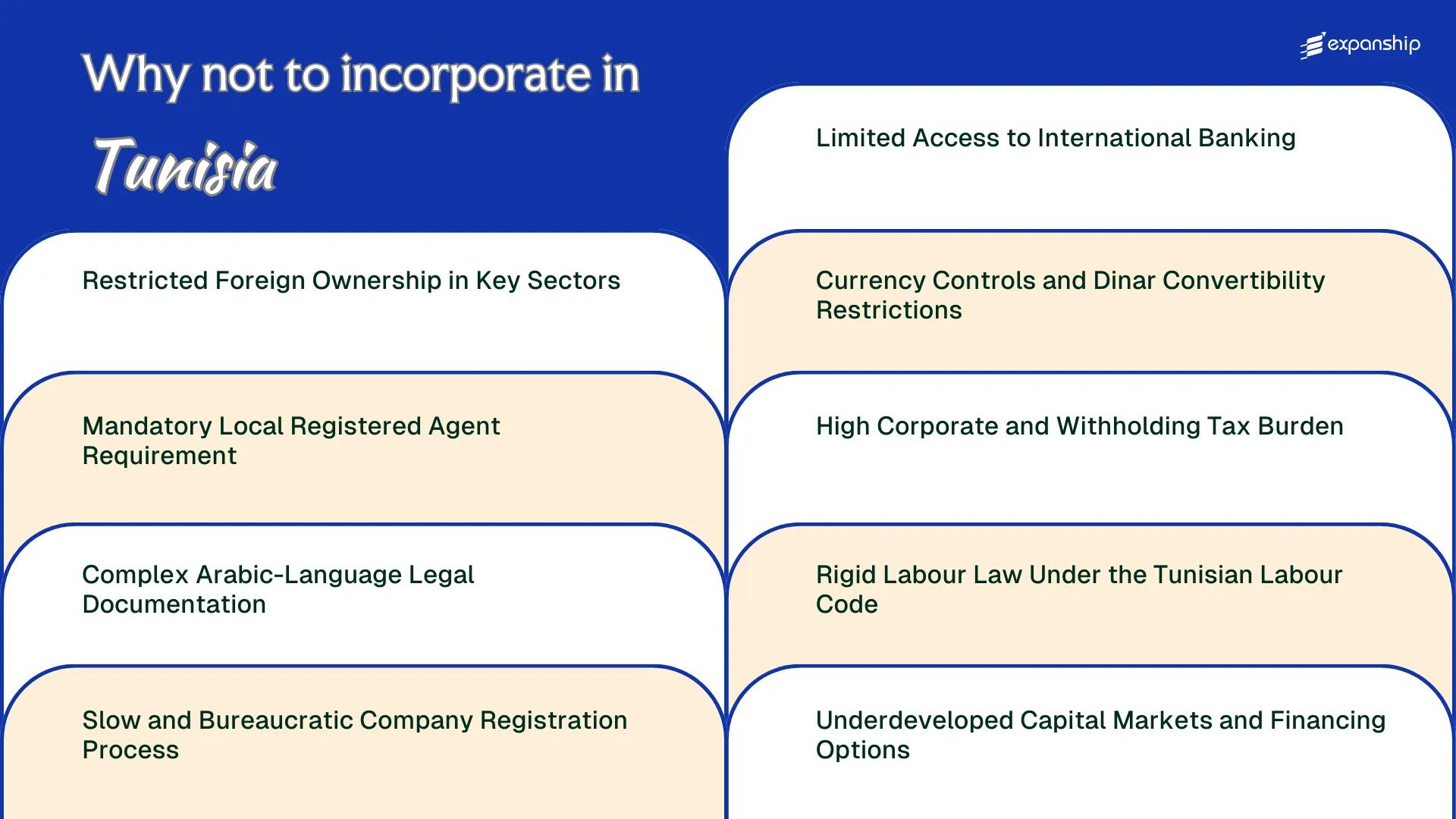 Why not to incorporate in

Tunisia

expanship

Restricted Foreign Ownership in Key Sectors

Mandatory Local Registered Agent Requirement

Complex Arabic-Language Legal Documentation

Slow and Bureaucratic Company Registration Process

Limited Access to International Banking

Currency Controls and Dinar Convertibility Restrictions

High Corporate and Withholding Tax Burden

Rigid Labour Law Under the Tunisian Labour Code

Underdeveloped Capital Markets and Financing Options